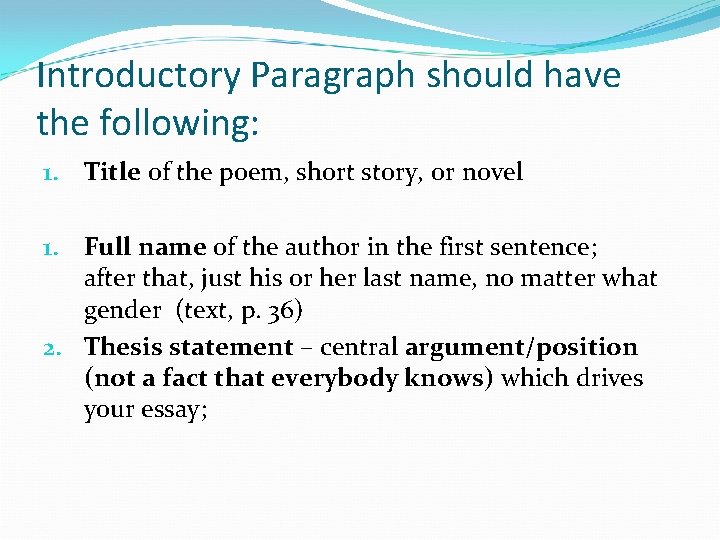 Introductory Paragraph should have the following:

1. Title of the poem, short story, or novel

1. Full name of the author in the first sentence; after that, just his or her last name, no matter what gender (text, p. 36)
2. Thesis statement – central argument/position (not a fact that everybody knows) which drives your essay;